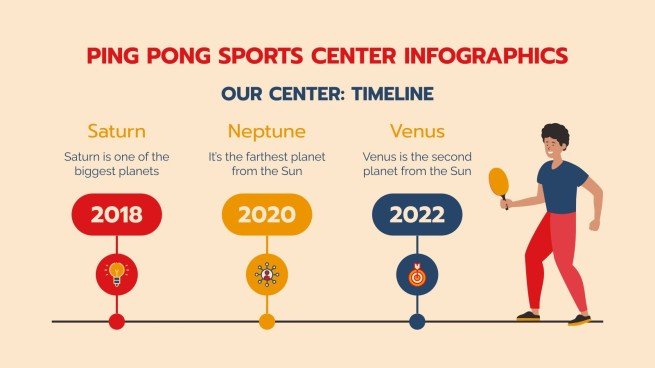 PING PONG SPORTS CENTER INFOGRAPHICS

OUR CENTER: TIMELINE

Saturn

Saturn is one of the biggest planets

2018

Neptune

It's the farthest planet from the Sun

2020

Venus

Venus is the second planet from the Sun

2022